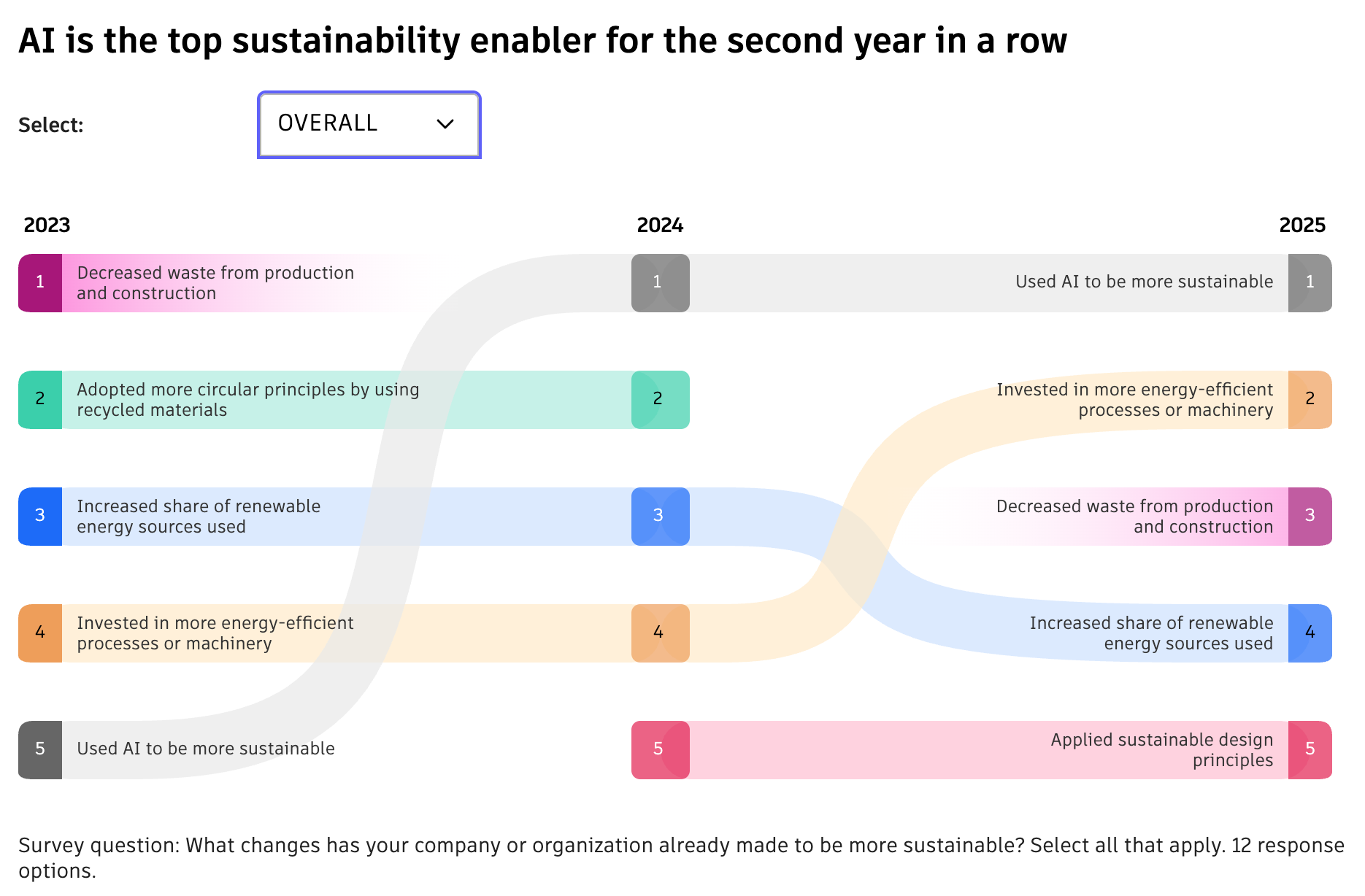 AI is the top sustainability enabler for the second year in a row

Select: OVERALL

2023

1 Decreased waste from production and construction

2 Adopted more circular principles by using recycled materials

3 Increased share of renewable energy sources used

4 Invested in more energy-efficient processes or machinery

5 Used AI to be more sustainable

2024

1

2

3

4

5

2025

Used AI to be more sustainable 1

Invested in more energy-efficient processes or machinery 2

Decreased waste from production and construction 3

Increased share of renewable energy sources used 4

Applied sustainable design principles 5

Survey question: What changes has your company or organization already made to be more sustainable? Select all that apply. 12 response options.